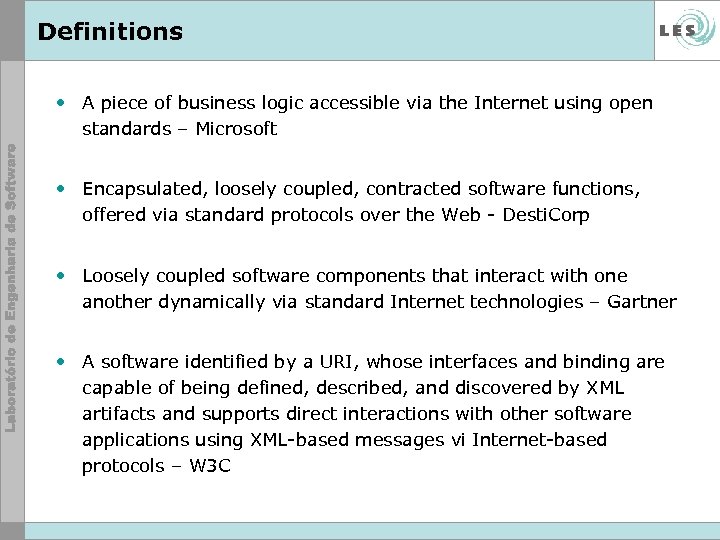 Definitions

LES

Laboratório de Engenharia de Software

• A piece of business logic accessible via the Internet using open standards – Microsoft

• Encapsulated, loosely coupled, contracted software functions, offered via standard protocols over the Web - DestiCorp

• Loosely coupled software components that interact with one another dynamically via standard Internet technologies – Gartner

• A software identified by a URI, whose interfaces and binding are capable of being defined, described, and discovered by XML artifacts and supports direct interactions with other software applications using XML-based messages vi Internet-based protocols – W3C